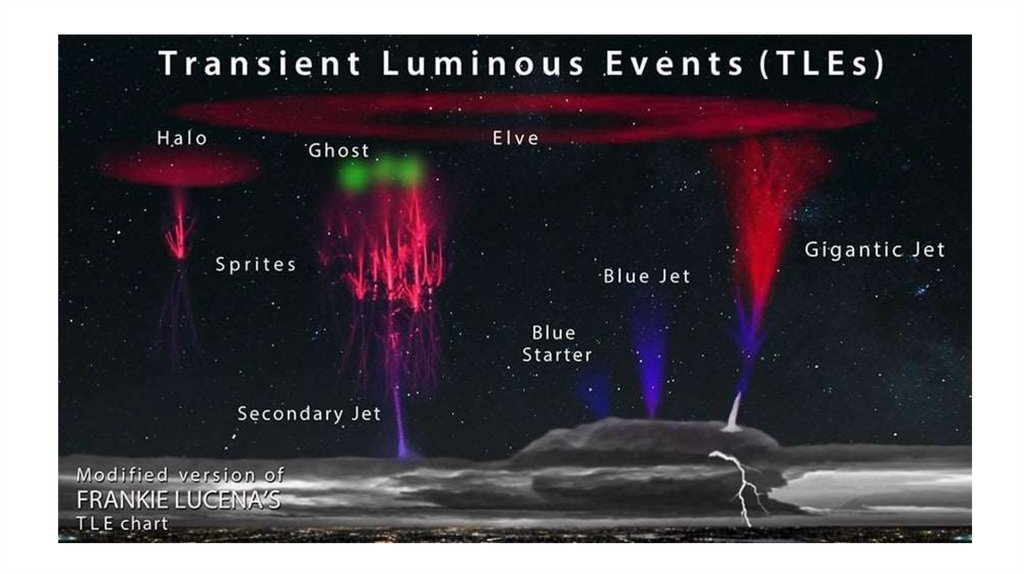 Transient Luminous Events (TLEs)

Halo

Ghost

Elve

Sprites

Gigantic Jet

Blue Jet

Blue Starter

Secondary Jet

Modified version of
FRANKIE LUCENA'S
TLE chart